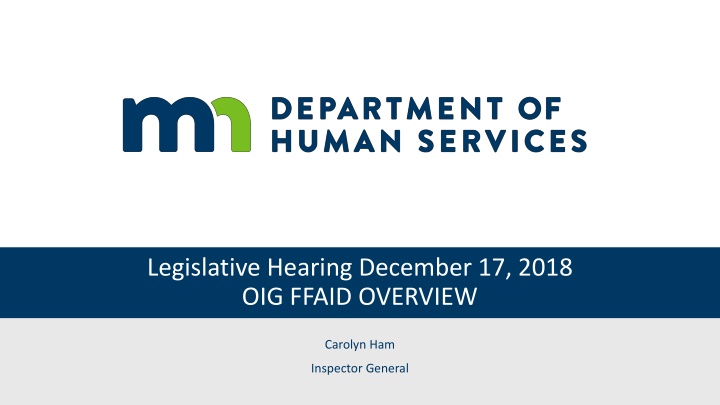 mn DEPARTMENT OF HUMAN SERVICES

Legislative Hearing December 17, 2018
OIG FFAID OVERVIEW

Carolyn Ham

Inspector General